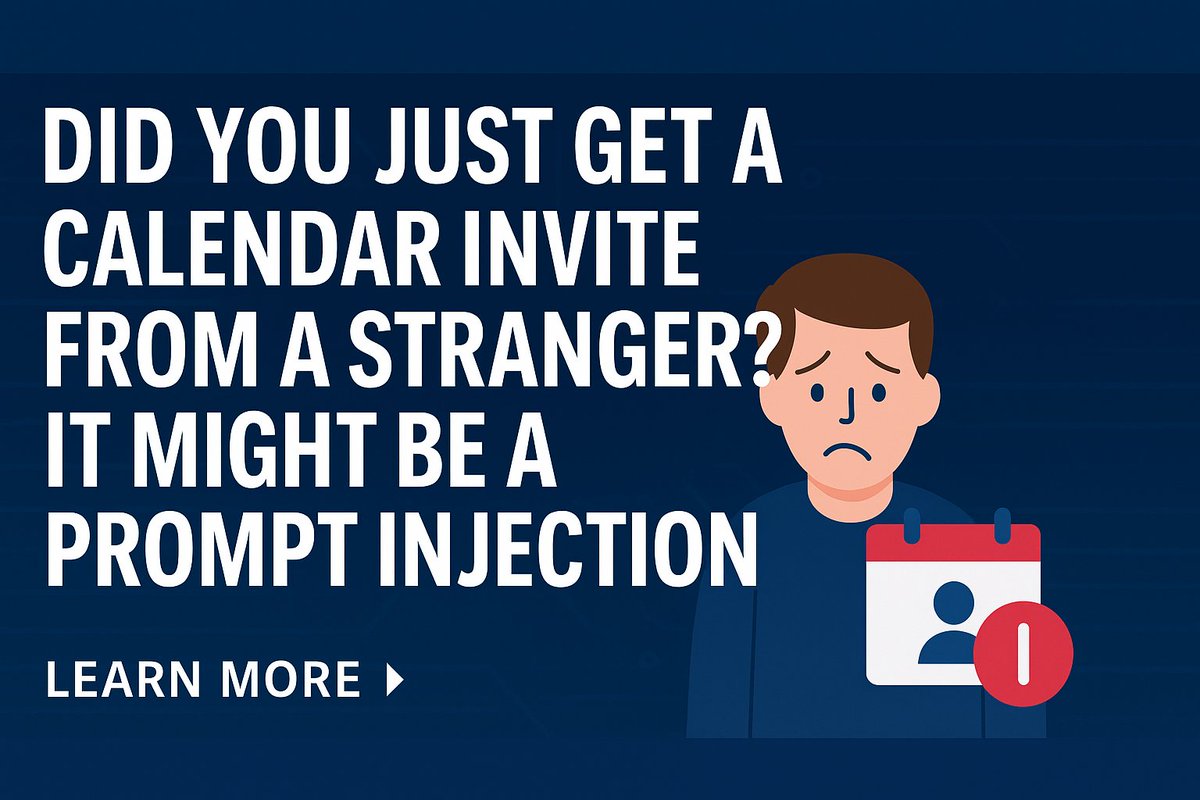 DID YOU JUST GET A CALENDAR INVITE FROM A STRANGER? IT MIGHT BE A PROMPT INJECTION

LEARN MORE